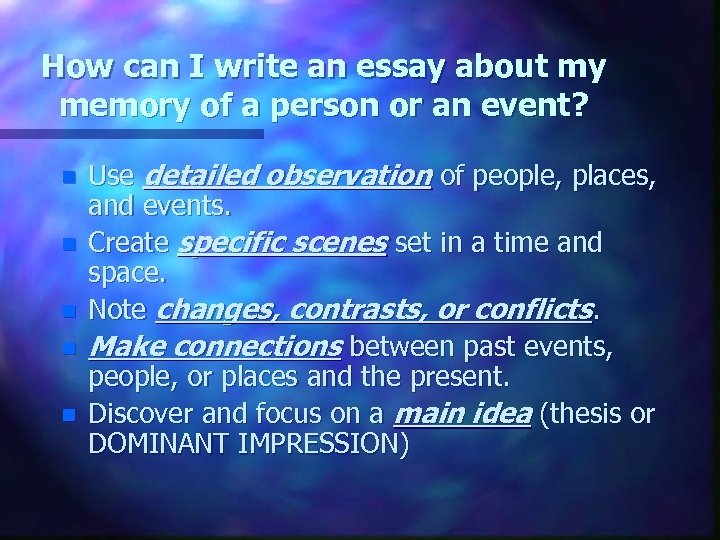 How can I write an essay about my memory of a person or an event?

- Use detailed observation of people, places, and events.
- Create specific scenes set in a time and space.
- Note changes, contrasts, or conflicts.
- Make connections between past events, people, or places and the present.
- Discover and focus on a main idea (thesis or DOMINANT IMPRESSION)